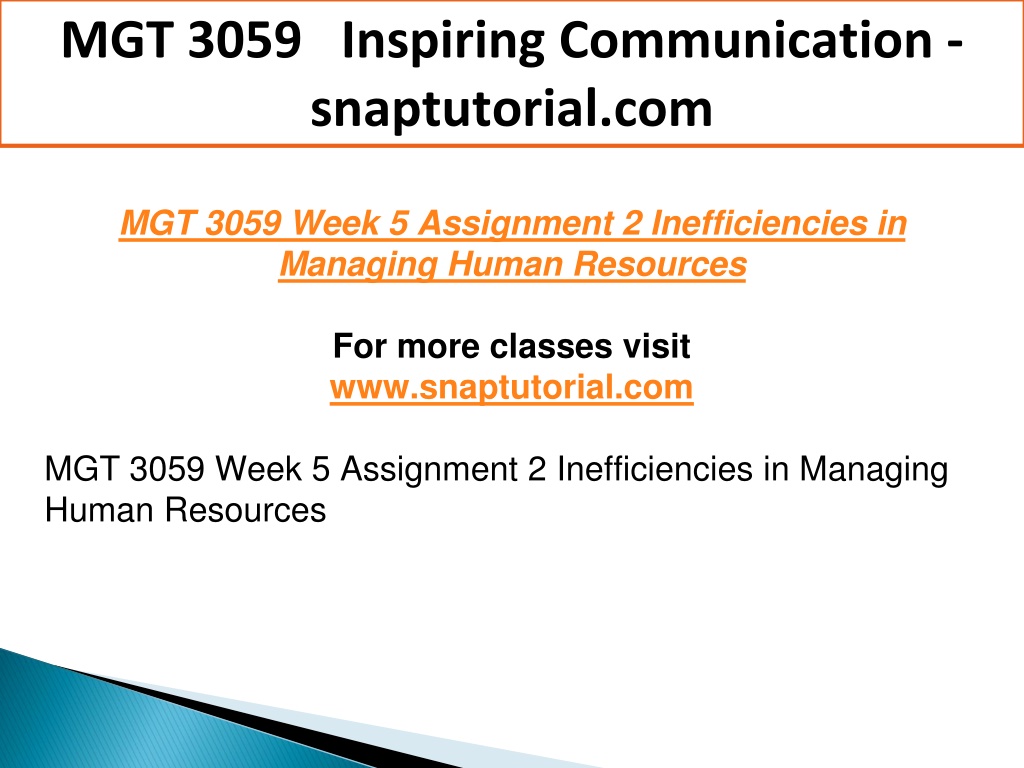 MGT 3059 Inspiring Communication - snaptutorial.com

MGT 3059 Week 5 Assignment 2 Inefficiencies in Managing Human Resources

For more classes visit
www.snaptutorial.com

MGT 3059 Week 5 Assignment 2 Inefficiencies in Managing Human Resources